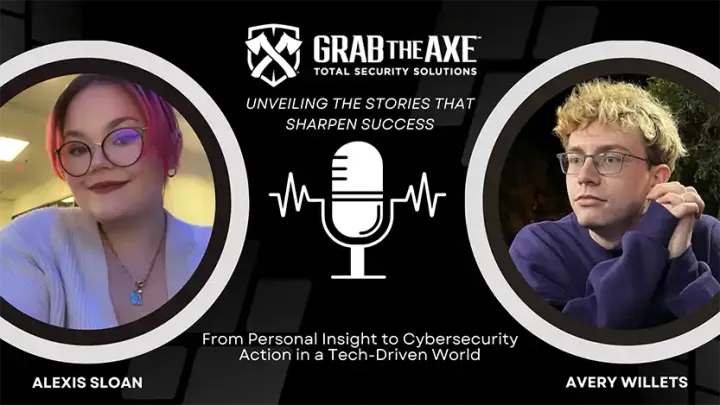 GRAB THE AXE™
TOTAL SECURITY SOLUTIONS

UNVEILING THE STORIES THAT SHARPEN SUCCESS

From Personal Insight to Cybersecurity Action in a Tech-Driven World

ALEXIS SLOAN

AVERY WILLETS